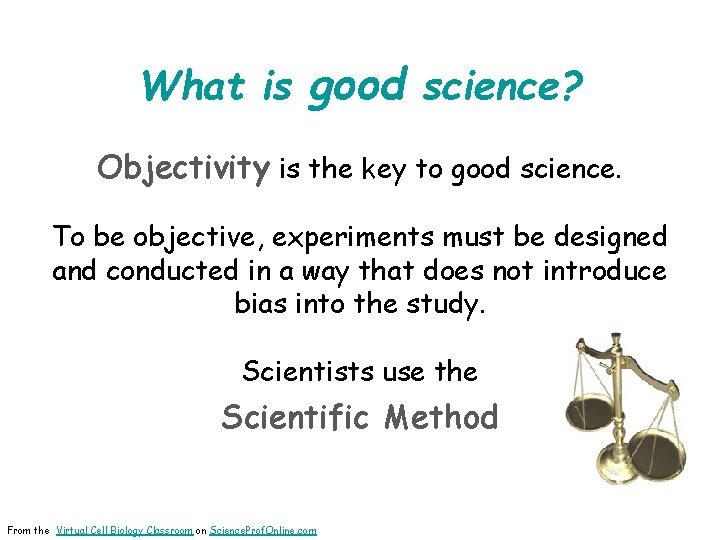 What is good science?

Objectivity is the key to good science.

To be objective, experiments must be designed and conducted in a way that does not introduce bias into the study.

Scientists use the

Scientific Method

From the Virtual Cell Biology Classroom on ScienceProfOnline.com